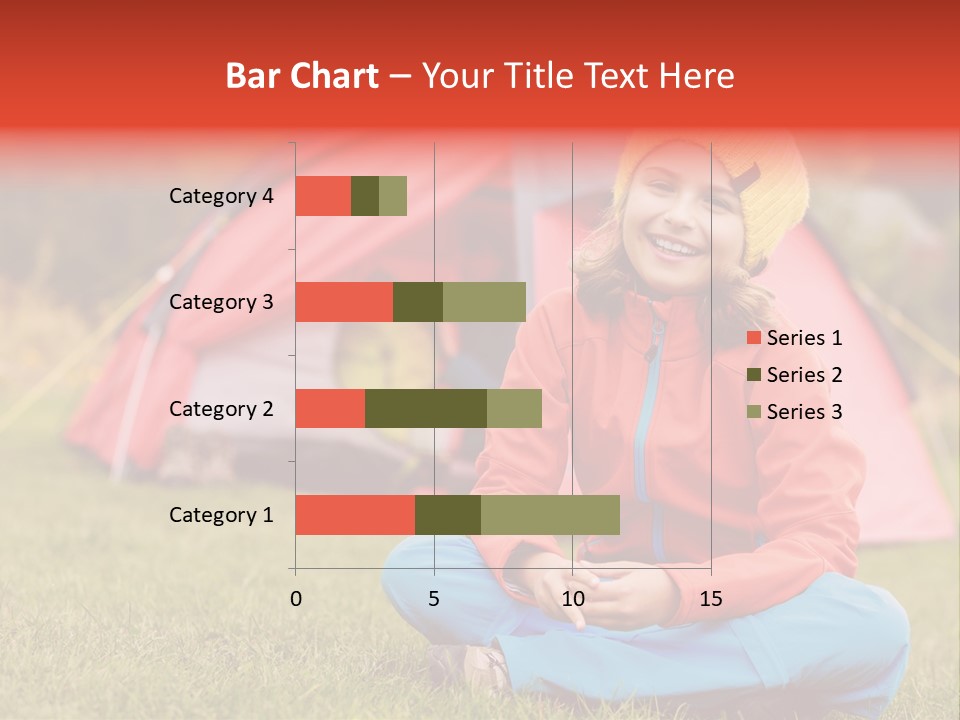 Bar Chart – Your Title Text Here

Category 4
Category 3
Category 2
Category 1

0
5
10
15

Series 1
Series 2
Series 3